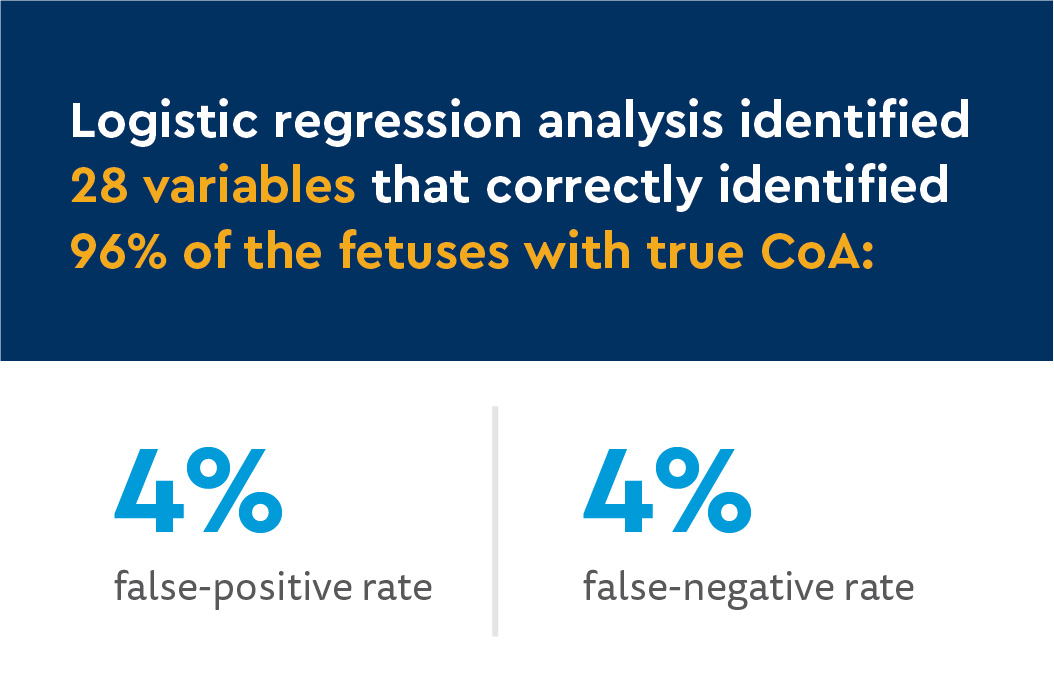 Logistic regression analysis identified 28 variables that correctly identified 96% of the fetuses with true CoA:

4%
false-positive rate

4%
false-negative rate